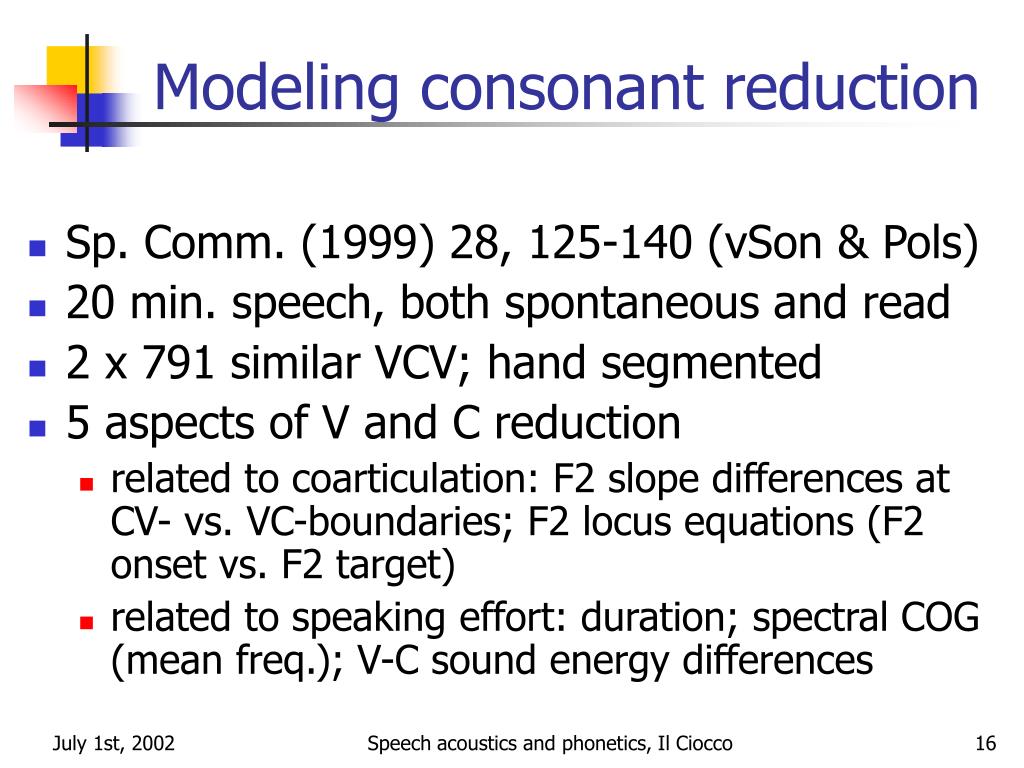 Modeling consonant reduction

- Sp. Comm. (1999) 28, 125-140 (vSon & Pols)
- 20 min. speech, both spontaneous and read
- 2 x 791 similar VCV; hand segmented
- 5 aspects of V and C reduction
  - related to coarticulation: F2 slope differences at CV- vs. VC-boundaries; F2 locus equations (F2 onset vs. F2 target)
  - related to speaking effort: duration; spectral COG (mean freq.); V-C sound energy differences

July 1st, 2002

Speech acoustics and phonetics, Il Ciocco

16